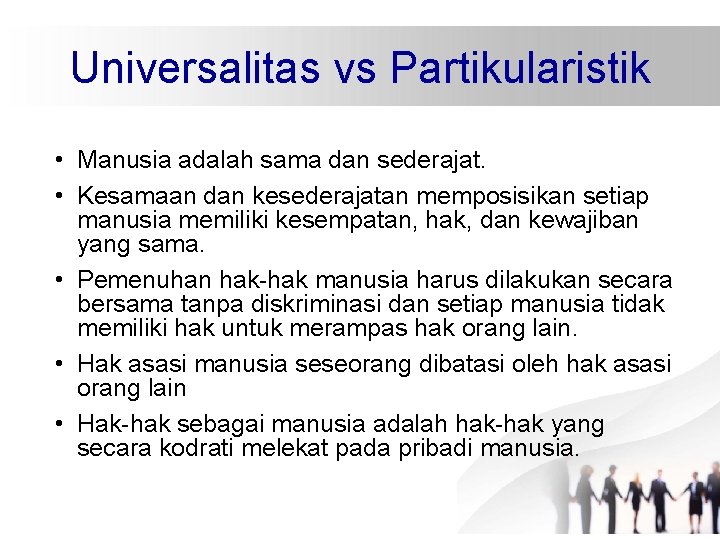 Universalitas vs Partikularistik

• Manusia adalah sama dan sederajat.

• Kesamaan dan kesederajatan memposisikan setiap manusia memiliki kesempatan, hak, dan kewajiban yang sama.

• Pemenuhan hak-hak manusia harus dilakukan secara bersama tanpa diskriminasi dan setiap manusia tidak memiliki hak untuk merampas hak orang lain.

• Hak asasi manusia seseorang dibatasi oleh hak asasi orang lain

• Hak-hak sebagai manusia adalah hak-hak yang secara kodrati melekat pada pribadi manusia.